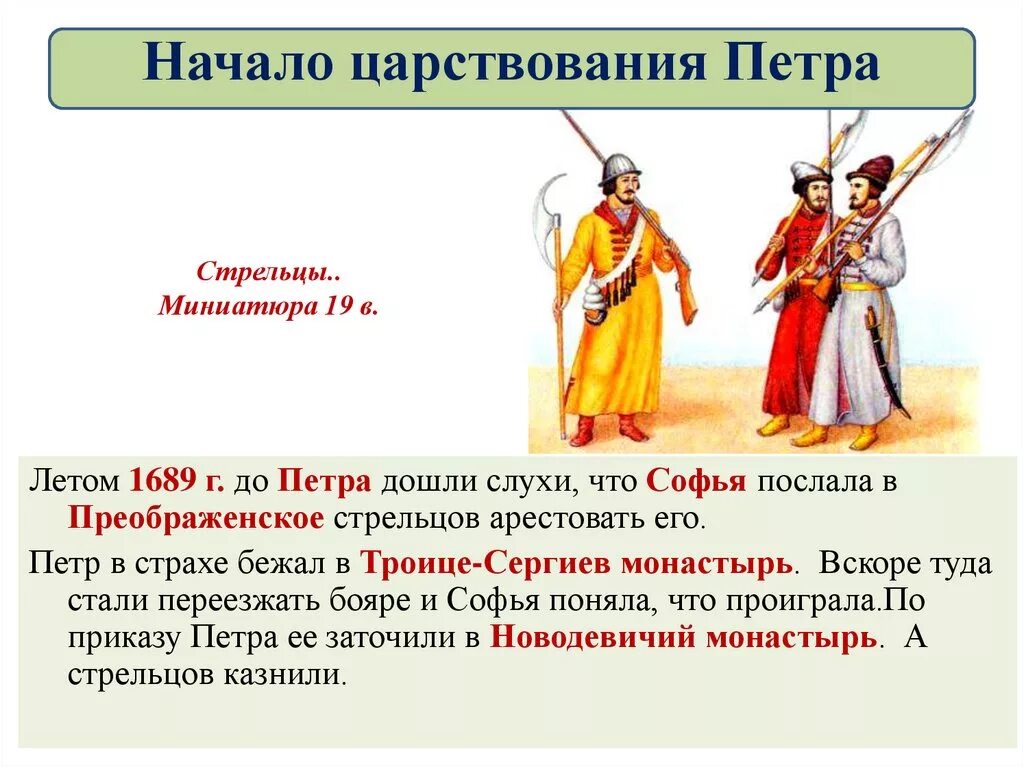 Начало царствования Петра

Стрельцы..
Миниатюра 19 в.

Летом 1689 г. до Петра дошли слухи, что Софья послала в Преображенское стрельцов арестовать его.

Петр в страхе бежал в Троице-Сергиев монастырь. Вскоре туда стали переезжать бояре и Софья поняла, что проиграла.По приказу Петра ее заточили в Новодевичий монастырь. А стрельцов казнили.